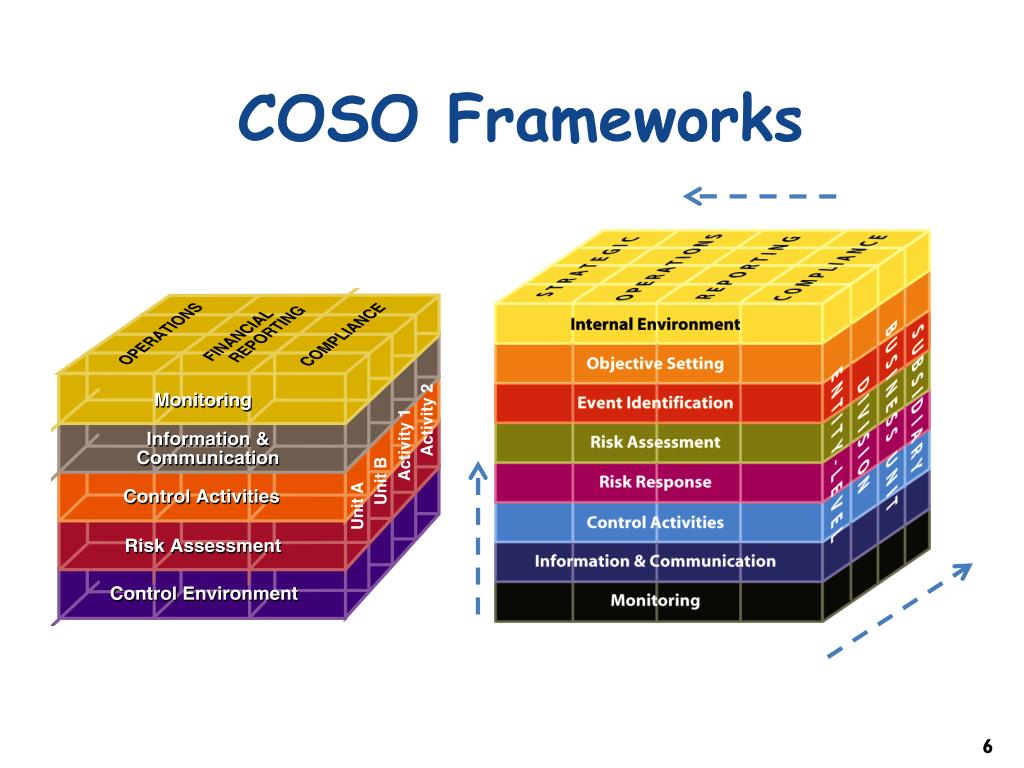 COSO Frameworks

OPERATIONS
FINANCIAL REPORTING
COMPLIANCE

Monitoring
Information & Communication
Control Activities
Risk Assessment
Control Environment

Unit A
Unit B
Activity 1
Activity 2

STRATEGIC
OPERATIONS
REPORTING
COMPLIANCE

Internal Environment
Objective Setting
Event Identification
Risk Assessment
Risk Response
Control Activities
Information & Communication
Monitoring

ENTITY-LEVEL
DIVISION
BUSINESS UNIT
SUBSIDIARY

6